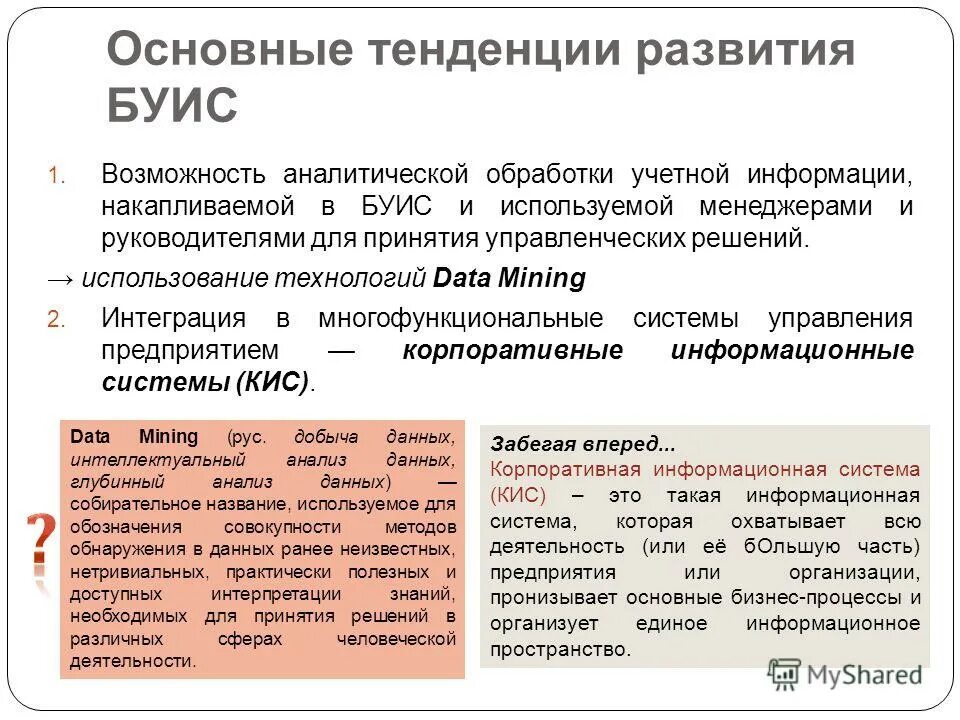 Основные тенденции развития БУИС

1. Возможность аналитической обработки учетной информации, накапливаемой в БУИС и используемой менеджерами и руководителями для принятия управленческих решений.

→ использование технологий Data Mining

2. Интеграция в многофункциональные системы управления предприятием — корпоративные информационные системы (КИС).

?

Data Mining (рус. добыча данных, интеллектуальный анализ данных, глубинный анализ данных) — собирательное название, используемое для обозначения совокупности методов обнаружения в данных ранее неизвестных, нетривиальных, практически полезных и доступных интерпретации знаний, необходимых для принятия решений в различных сферах человеческой деятельности.

Забегая вперед...
Корпоративная информационная система (КИС) – это такая информационная система, которая охватывает всю деятельность (или её бОльшую часть) предприятия или организации, пронизывает основные бизнес-процессы и организует единое информационное пространство.

MyShared